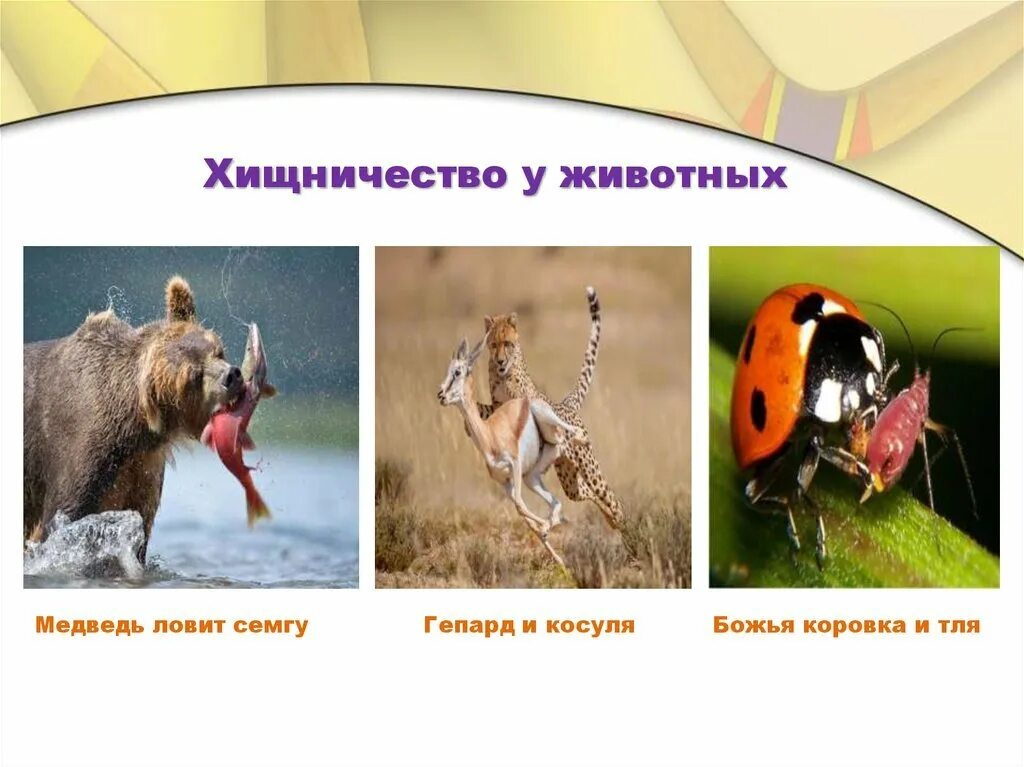 Хищничество у животных

Медведь ловит семгу

Гепард и косуля

Божья коровка и тля